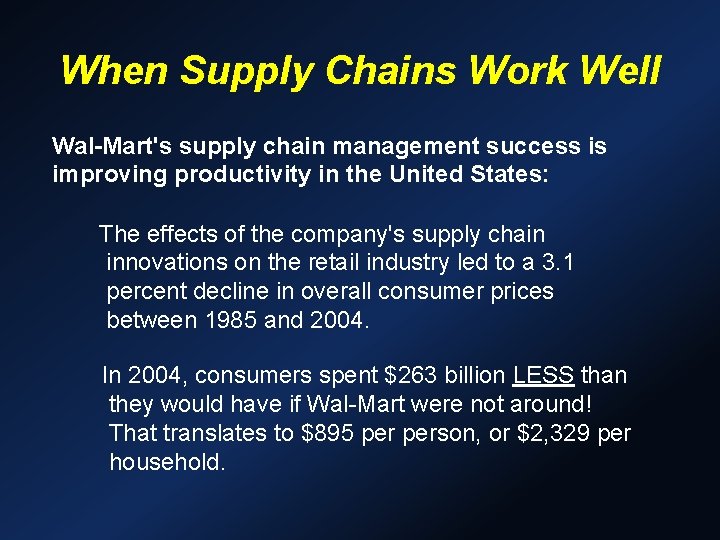 When Supply Chains Work Well

Wal-Mart's supply chain management success is improving productivity in the United States:

The effects of the company's supply chain innovations on the retail industry led to a 3.1 percent decline in overall consumer prices between 1985 and 2004.

In 2004, consumers spent \$263 billion LESS than they would have if Wal-Mart were not around! That translates to \$895 per person, or \$2,329 per household.